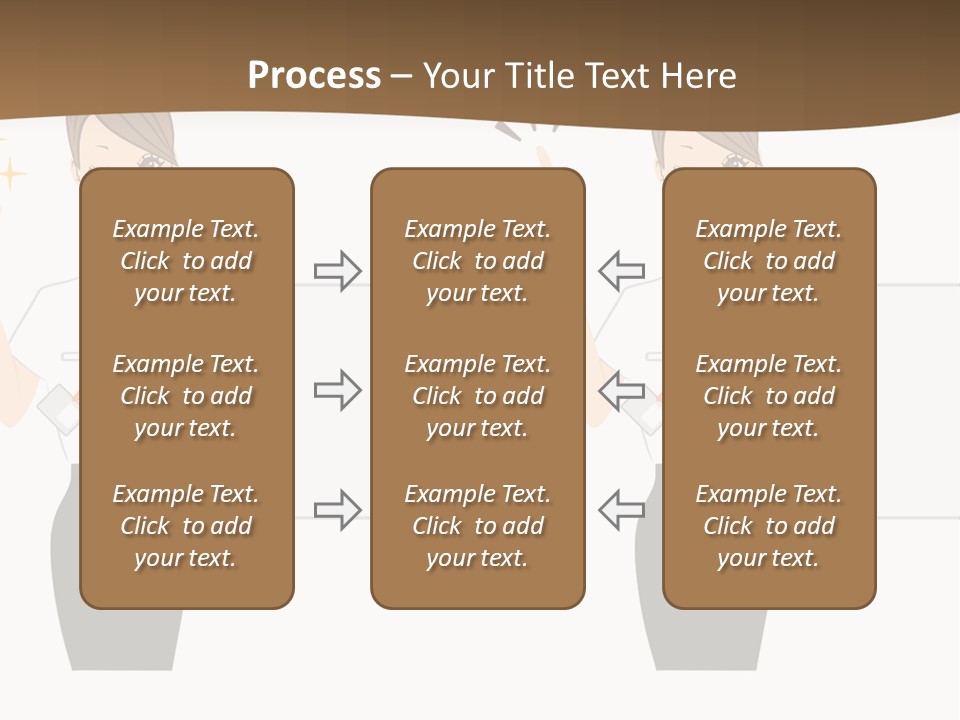 Process – Your Title Text Here

Example Text. Click to add your text.

Example Text. Click to add your text.

Example Text. Click to add your text.

Example Text. Click to add your text.

Example Text. Click to add your text.

Example Text. Click to add your text.

Example Text. Click to add your text.

Example Text. Click to add your text.

Example Text. Click to add your text.